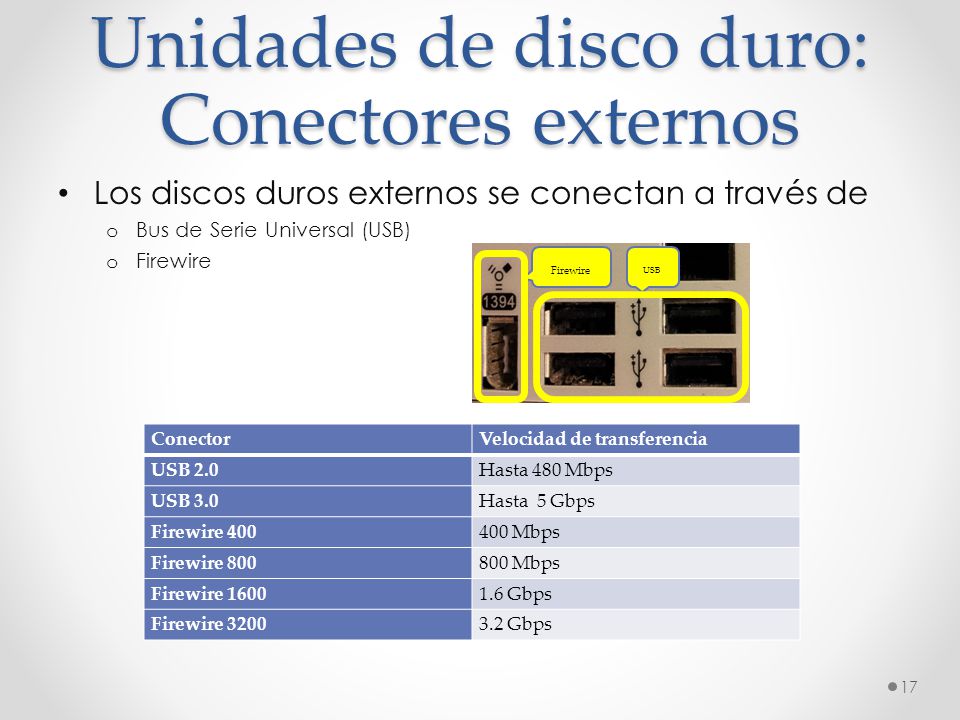 Unidades de disco duro: Conectores externos

• Los discos duros externos se conectan a través de
  o Bus de Serie Universal (USB)
  o Firewire

Firewire

USB

1394

| Conector | Velocidad de transferencia |
|---|---|
| USB 2.0 | Hasta 480 Mbps |
| USB 3.0 | Hasta 5 Gbps |
| Firewire 400 | 400 Mbps |
| Firewire 800 | 800 Mbps |
| Firewire 1600 | 1.6 Gbps |
| Firewire 3200 | 3.2 Gbps |

17